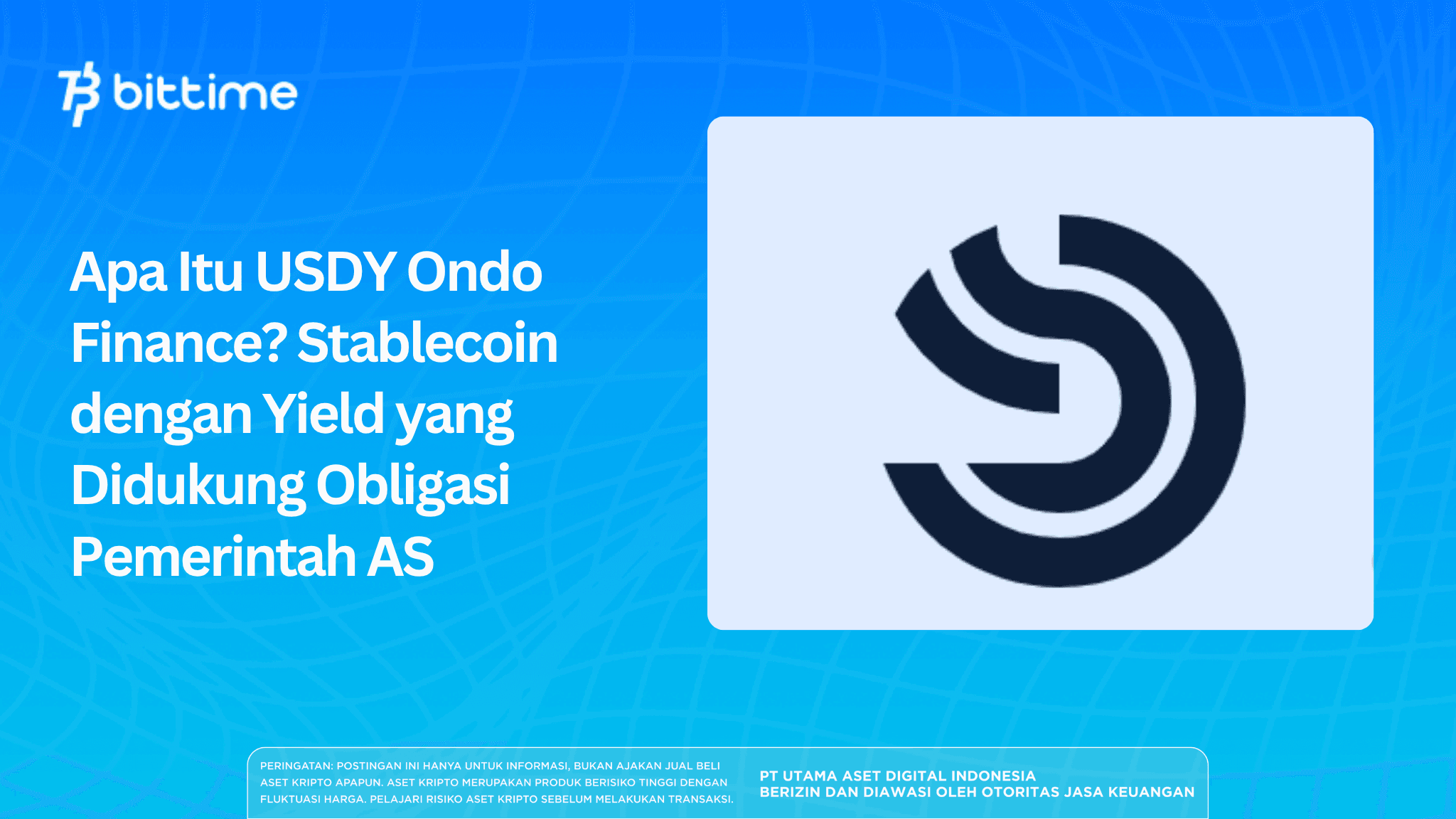 bittime

Apa Itu USDY Ondo Finance? Stablecoin dengan Yield yang Didukung Obligasi Pemerintah AS

PERINGATAN: POSTINGAN INI HANYA UNTUK INFORMASI, BUKAN AJAKAN JUAL BELI ASET KRIPTO APAPUN. ASET KRIPTO MERUPAKAN PRODUK BERISIKO TINGGI DENGAN FLUKTUASI HARGA. PELAJARI RISIKO ASET KRIPTO SEBELUM MELAKUKAN TRANSAKSI.

PT UTAMA ASET DIGITAL INDONESIA
BERIZIN DAN DIAWASI OLEH OTORITAS JASA KEUANGAN